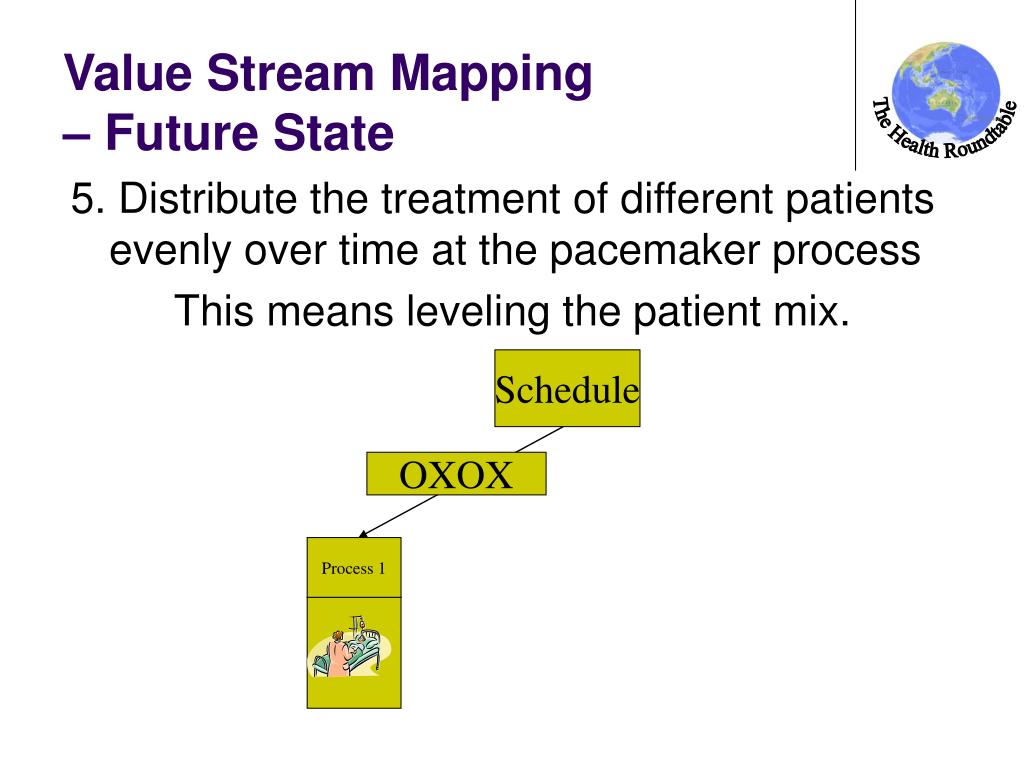 Value Stream Mapping – Future State

The Health Roundtable

5. Distribute the treatment of different patients evenly over time at the pacemaker process

This means leveling the patient mix.

Schedule

OXOX

Process 1